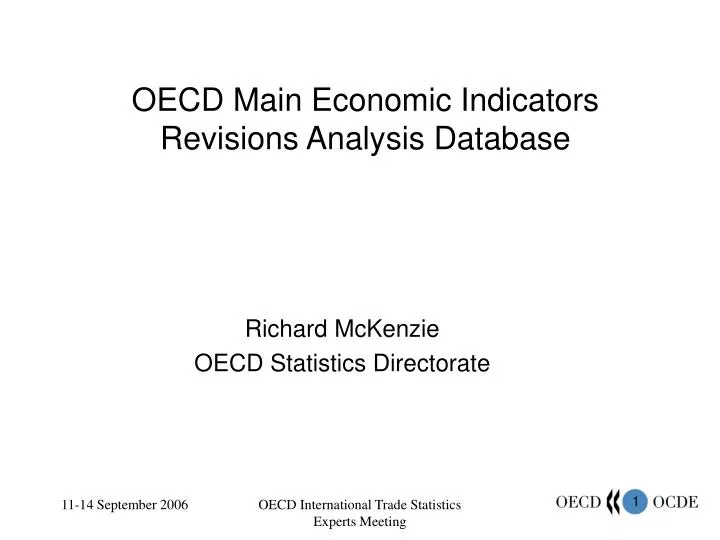 OECD Main Economic Indicators Revisions Analysis Database

Richard McKenzie
OECD Statistics Directorate

11-14 September 2006

OECD International Trade Statistics Experts Meeting

OECD 1 OCDE